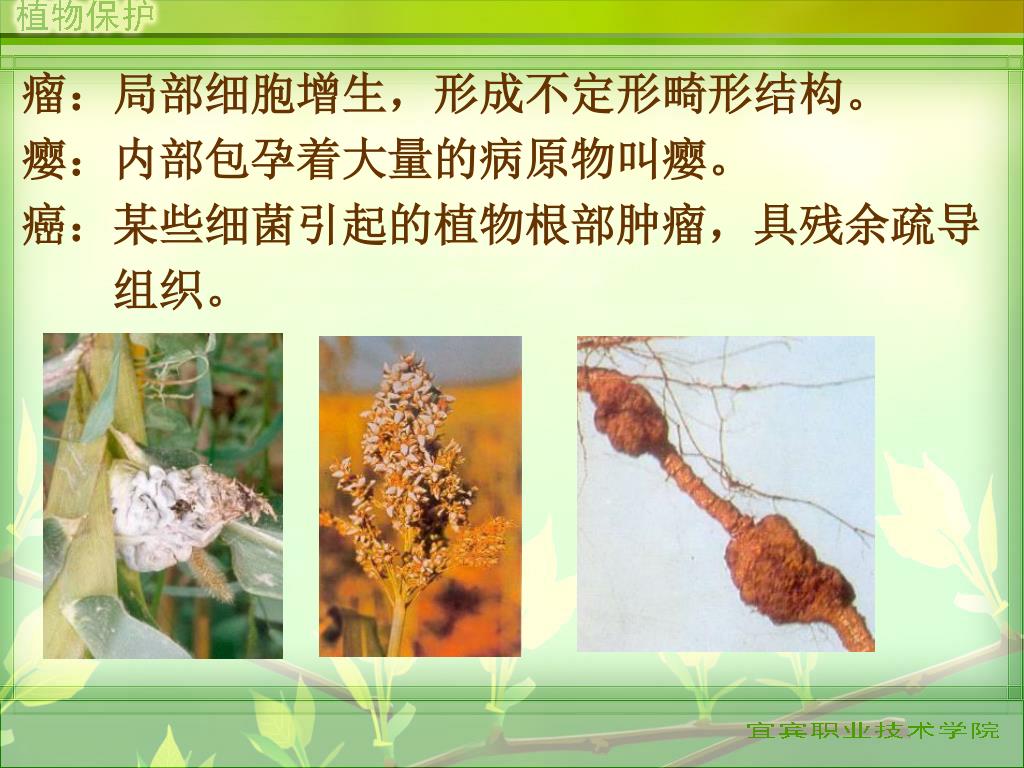 植物保护

瘤：局部细胞增生，形成不定形畸形结构。

瘿：内部包孕着大量的病原物叫瘿。

癌：某些细菌引起的植物根部肿瘤，具残余疏导组织。

宜宾职业技术学院